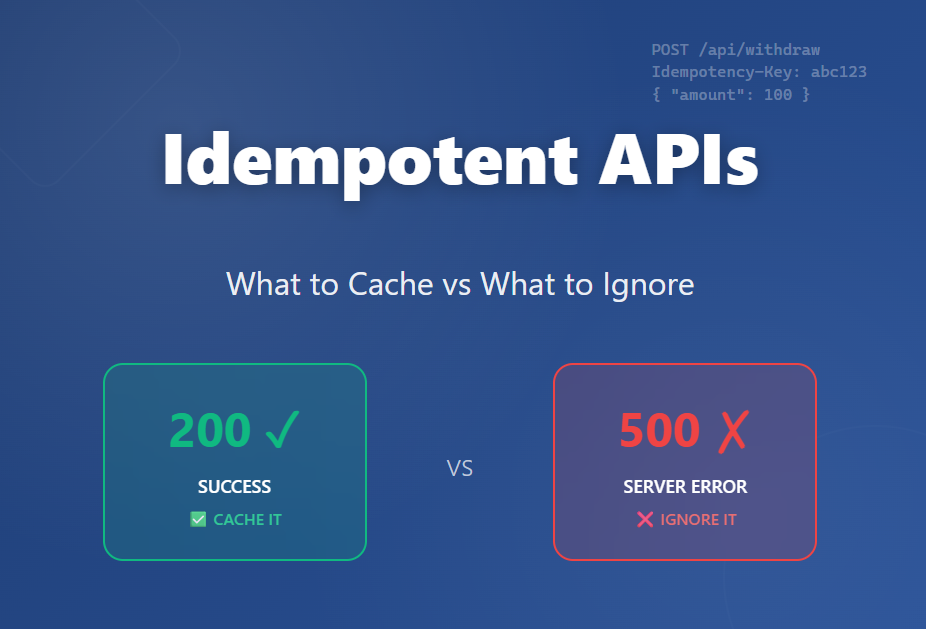 POST /api/withdraw
Idempotency-Key: abc123
{ "amount": 100 }

Idempotent APIs

What to Cache vs What to Ignore

200 ✓

SUCCESS

✅ CACHE IT

VS

500 ✗

SERVER ERROR

❌ IGNORE IT